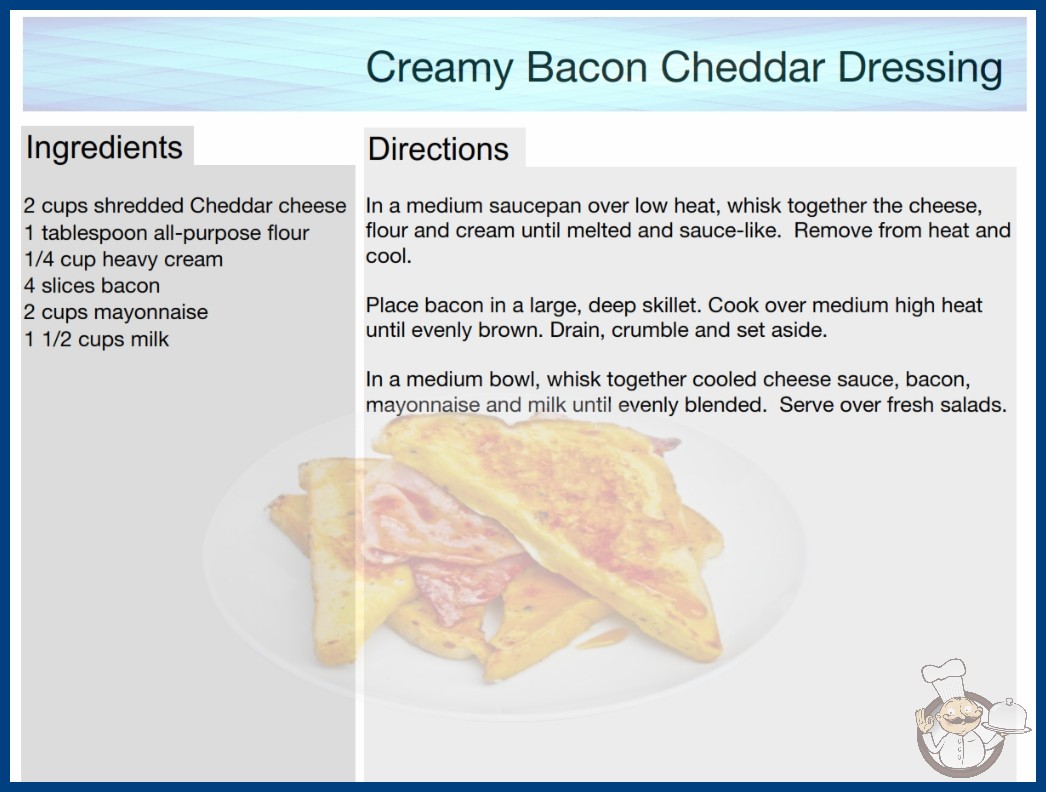 Creamy Bacon Cheddar Dressing

Ingredients

2 cups shredded Cheddar cheese
1 tablespoon all-purpose flour
1/4 cup heavy cream
4 slices bacon
2 cups mayonnaise
1 1/2 cups milk

Directions

In a medium saucepan over low heat, whisk together the cheese, flour and cream until melted and sauce-like. Remove from heat and cool.

Place bacon in a large, deep skillet. Cook over medium high heat until evenly brown. Drain, crumble and set aside.

In a medium bowl, whisk together cooled cheese sauce, bacon, mayonnaise and milk until evenly blended. Serve over fresh salads.